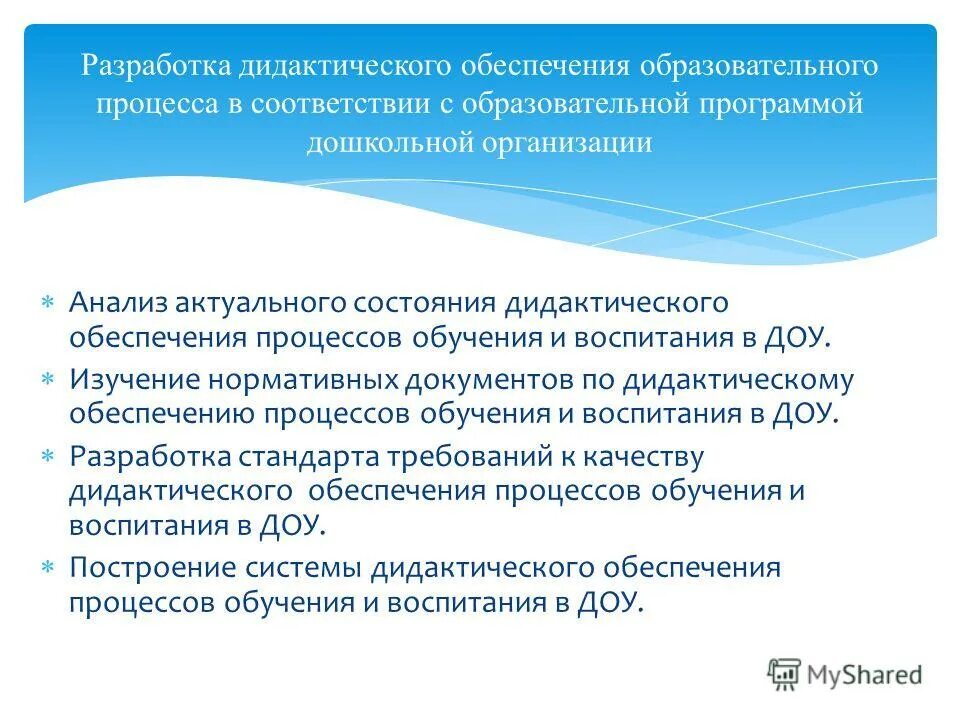 Разработка дидактического обеспечения образовательного процесса в соответствии с образовательной программой дошкольной организации

∗ Анализ актуального состояния дидактического обеспечения процессов обучения и воспитания в ДОУ.
∗ Изучение нормативных документов по дидактическому обеспечению процессов обучения и воспитания в ДОУ.
∗ Разработка стандарта требований к качеству дидактического обеспечения процессов обучения и воспитания в ДОУ.
∗ Построение системы дидактического обеспечения процессов обучения и воспитания в ДОУ.

MyShared